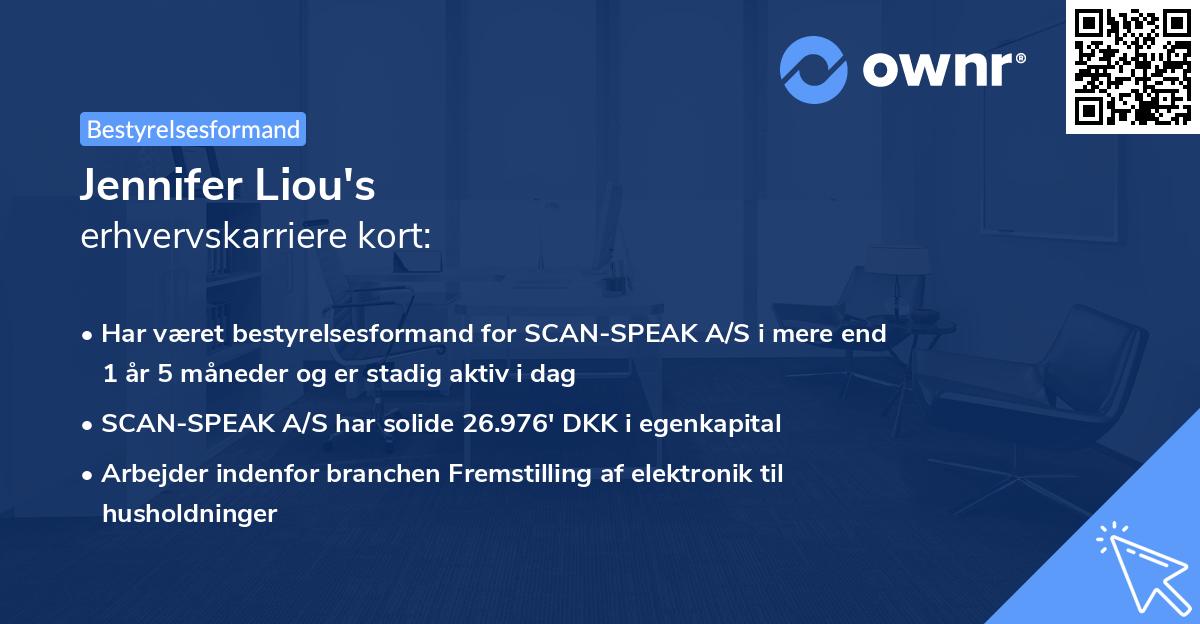 ownr®

Bestyrelsesformand

Jennifer Liou's
erhvervskarriere kort:

• Har været bestyrelsesformand for SCAN-SPEAK A/S i mere end 1 år 5 måneder og er stadig aktiv i dag

• SCAN-SPEAK A/S har solide 26.976' DKK i egenkapital

• Arbejder indenfor branchen Fremstilling af elektronik til husholdninger